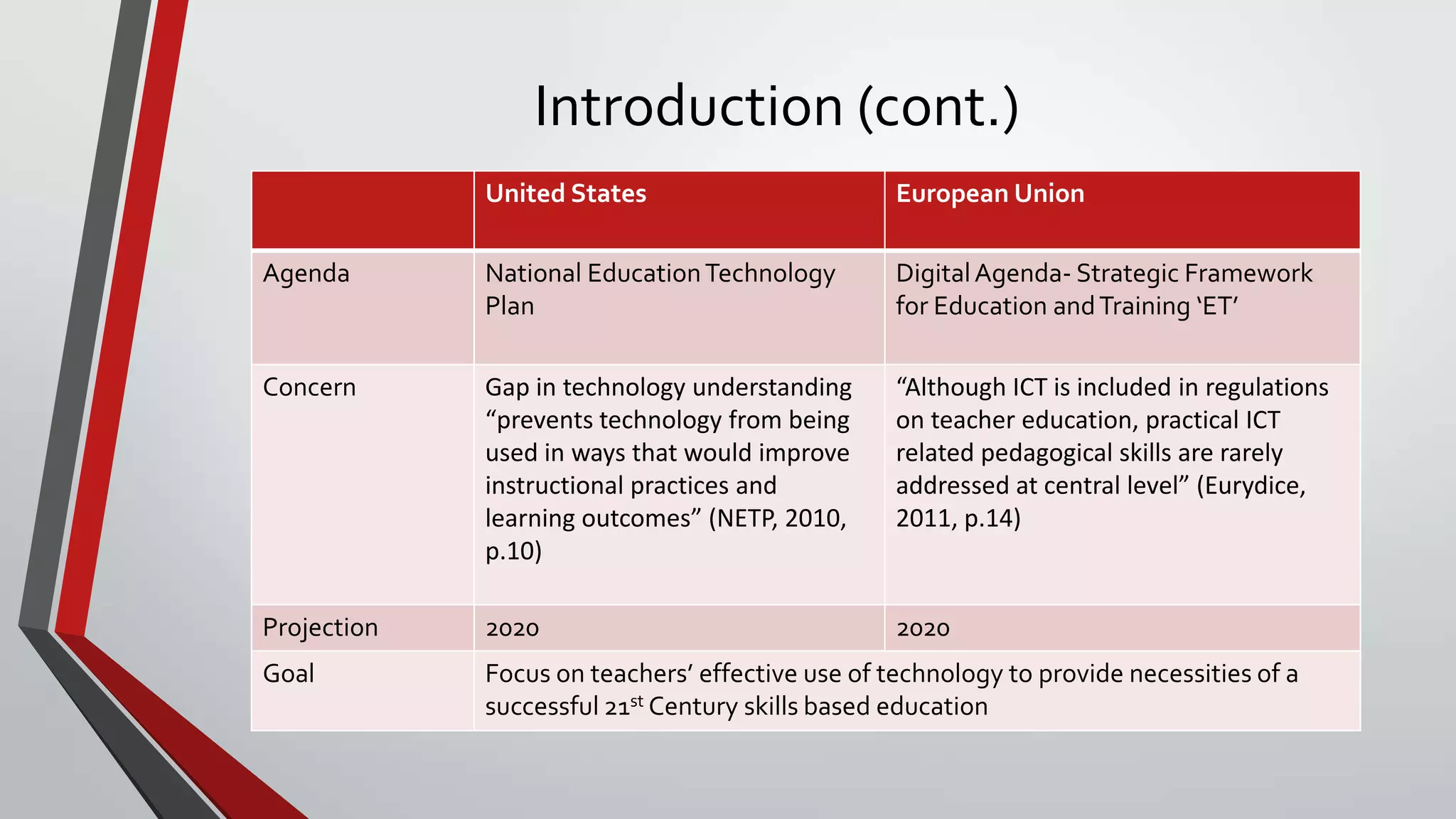 Introduction (cont.)

| | United States | European Union |
|---|---|---|
| Agenda | National Education Technology Plan | Digital Agenda- Strategic Framework for Education and Training ‘ET’ |
| Concern | Gap in technology understanding “prevents technology from being used in ways that would improve instructional practices and learning outcomes” (NETP, 2010, p.10) | “Although ICT is included in regulations on teacher education, practical ICT related pedagogical skills are rarely addressed at central level” (Eurydice, 2011, p.14) |
| Projection | 2020 | 2020 |
| Goal | Focus on teachers’ effective use of technology to provide necessities of a successful 21$^{st}$ Century skills based education | |